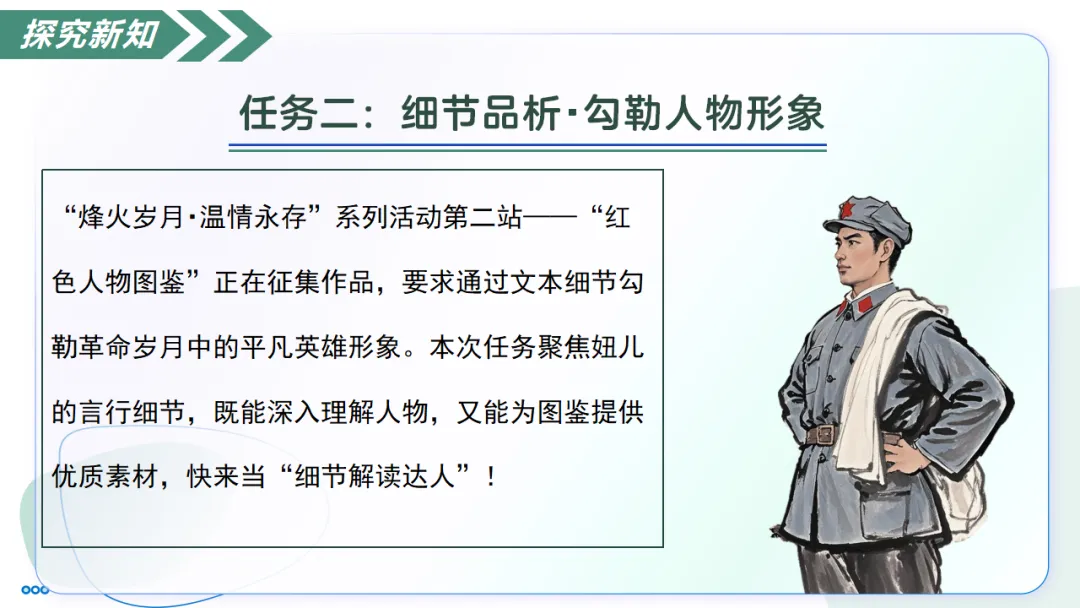 探究新知

任务二：细节品析·勾勒人物形象

“烽火岁月·温情永存”系列活动第二站——“红色人物图鉴”正在征集作品，要求通过文本细节勾勒革命岁月中的平凡英雄形象。本次任务聚焦妞儿的言行细节，既能深入理解人物，又能为图鉴提供优质素材，快来当“细节解读达人”！